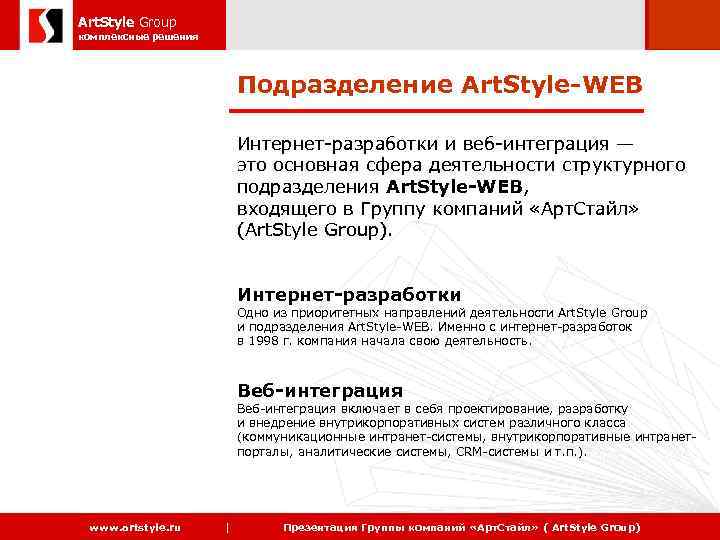 ArtStyle Group
комплексные решения

Подразделение ArtStyle-WEB

Интернет-разработки и веб-интеграция — это основная сфера деятельности структурного подразделения ArtStyle-WEB, входящего в Группу компаний «АртСтайл» (ArtStyle Group).

Интернет-разработки
Одно из приоритетных направлений деятельности ArtStyle Group и подразделения ArtStyle-WEB. Именно с интернет-разработок в 1998 г. компания начала свою деятельность.

Веб-интеграция
Веб-интеграция включает в себя проектирование, разработку и внедрение внутрикорпоративных систем различного класса (коммуникационные интранет-системы, внутрикорпоративные интранет-порталы, аналитические системы, CRM-системы и т.п.).

www.artstyle.ru | Презентация Группы компаний «АртСтайл» ( ArtStyle Group)